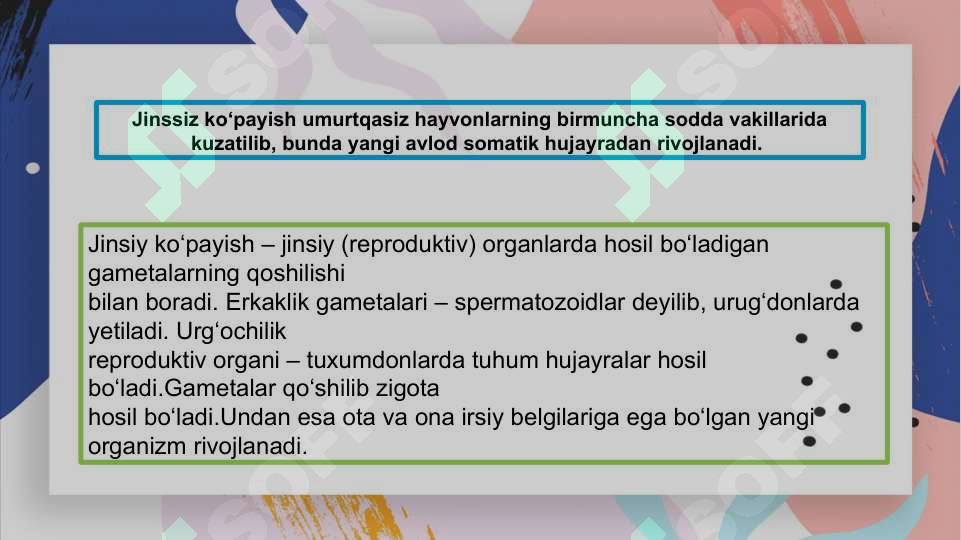 Jinssiz ko‘payish umurtqasiz hayvonlarning birmuncha sodda vakillarida kuzatilib, bunda yangi avlod somatik hujayradan rivojlanadi.

Jinsiy ko‘payish – jinsiy (reproduktiv) organlarda hosil bo‘ladigan gametalarning qoshilishi bilan boradi. Erkaklik gametalari – spermatozoidlar deyilib, urug‘donlarda yetiladi. Urg‘ochilik reproduktiv organi – tuxumdonlarda tuhum hujayralar hosil bo‘ladi.Gametalar qo‘shilib zigota hosil bo‘ladi.Undan esa ota va ona irsiy belgilariga ega bo‘lgan yangi organizm rivojlanadi.